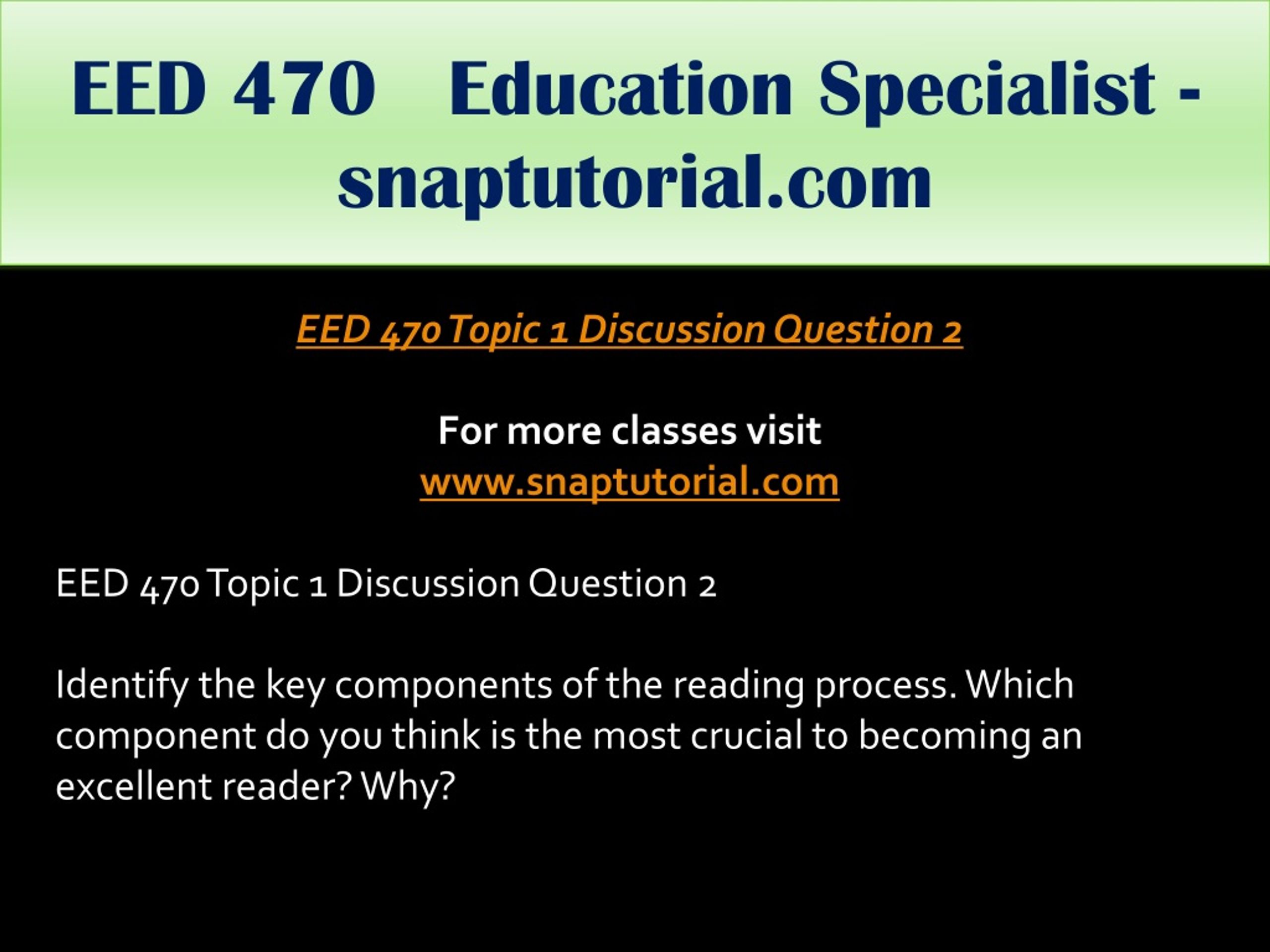 EED 470 Education Specialist - snaptutorial.com

EED 470 Topic 1 Discussion Question 2

For more classes visit
www.snaptutorial.com

EED 470 Topic 1 Discussion Question 2

Identify the key components of the reading process. Which component do you think is the most crucial to becoming an excellent reader? Why?